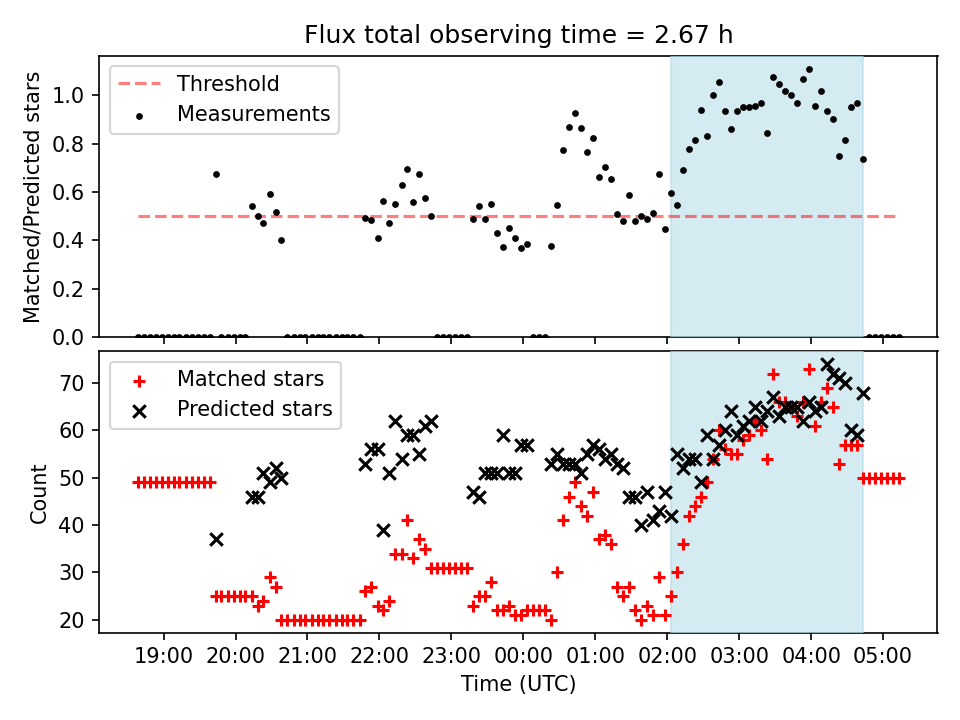 Flux total observing time = 2.67 h

Threshold
Measurements

Matched/Predicted stars

1.0
0.8
0.6
0.4
0.2
0.0

Matched stars
Predicted stars

Count

70
60
50
40
30
20

19:00 20:00 21:00 22:00 23:00 00:00 01:00 02:00 03:00 04:00 05:00

Time (UTC)